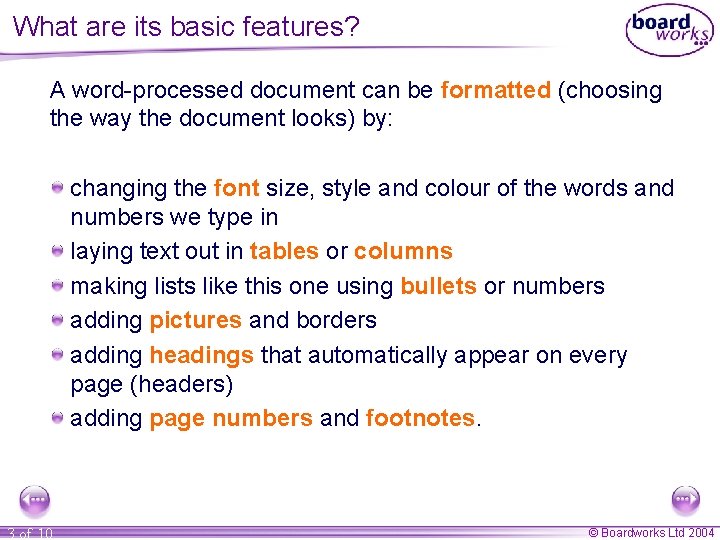 What are its basic features?

board works

A word-processed document can be formatted (choosing the way the document looks) by:

- changing the font size, style and colour of the words and numbers we type in
- laying text out in tables or columns
- making lists like this one using bullets or numbers
- adding pictures and borders
- adding headings that automatically appear on every page (headers)
- adding page numbers and footnotes.

3 of 10

© Boardworks Ltd 2004